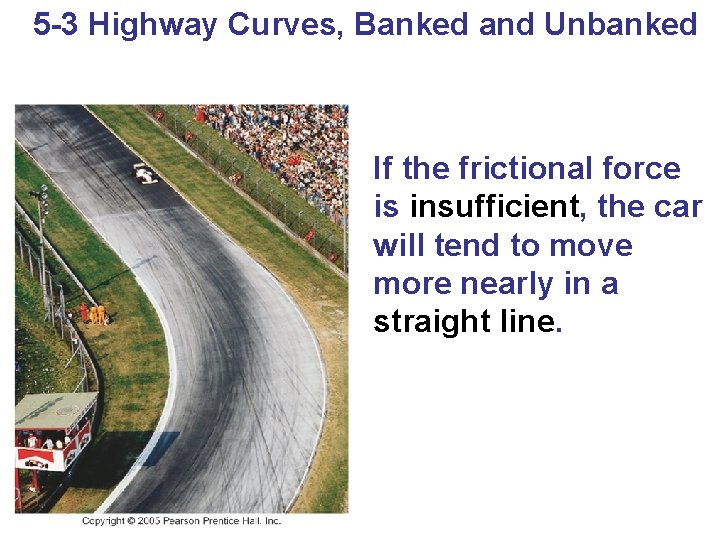 5-3 Highway Curves, Banked and Unbanked

If the frictional force is insufficient, the car will tend to move more nearly in a straight line.

Copyright © 2005 Pearson Prentice Hall, Inc.